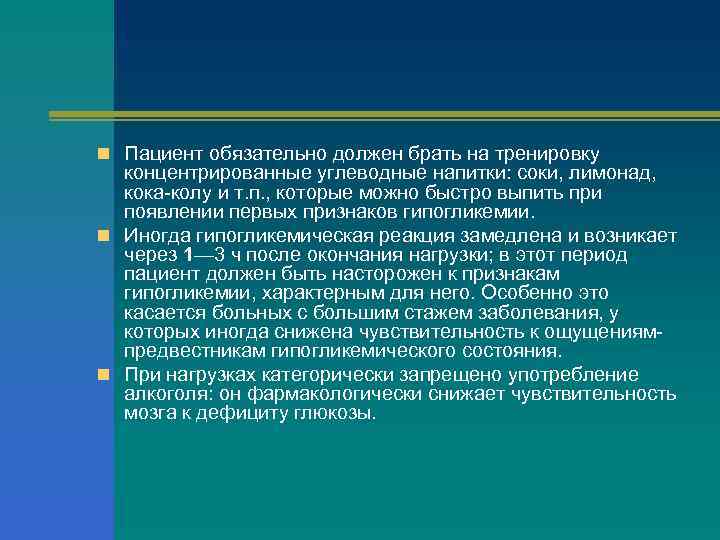 Пациент обязательно должен брать на тренировку концентрированные углеводные напитки: соки, лимонад, кока-колу и т.п., которые можно быстро выпить при появлении первых признаков гипогликемии.

Иногда гипогликемическая реакция замедлена и возникает через 1—3 ч после окончания нагрузки; в этот период пациент должен быть насторожен к признакам гипогликемии, характерным для него. Особенно это касается больных с большим стажем заболевания, у которых иногда снижена чувствительность к ощущениям-предвестникам гипогликемического состояния.

При нагрузках категорически запрещено употребление алкоголя: он фармакологически снижает чувствительность мозга к дефициту глюкозы.